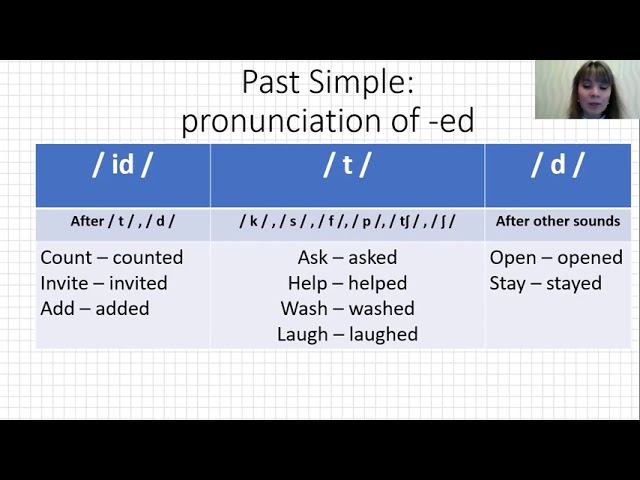 Past Simple:
pronunciation of -ed

| / id / | / t / | / d / |
|---|---|---|
| After / t / , / d / | / k / , / s / , / f /, / p /, / tʃ / , / ʃ / | After other sounds |
| Count – counted<br>Invite – invited<br>Add – added | Ask – asked<br>Help – helped<br>Wash – washed<br>Laugh – laughed | Open – opened<br>Stay – stayed |